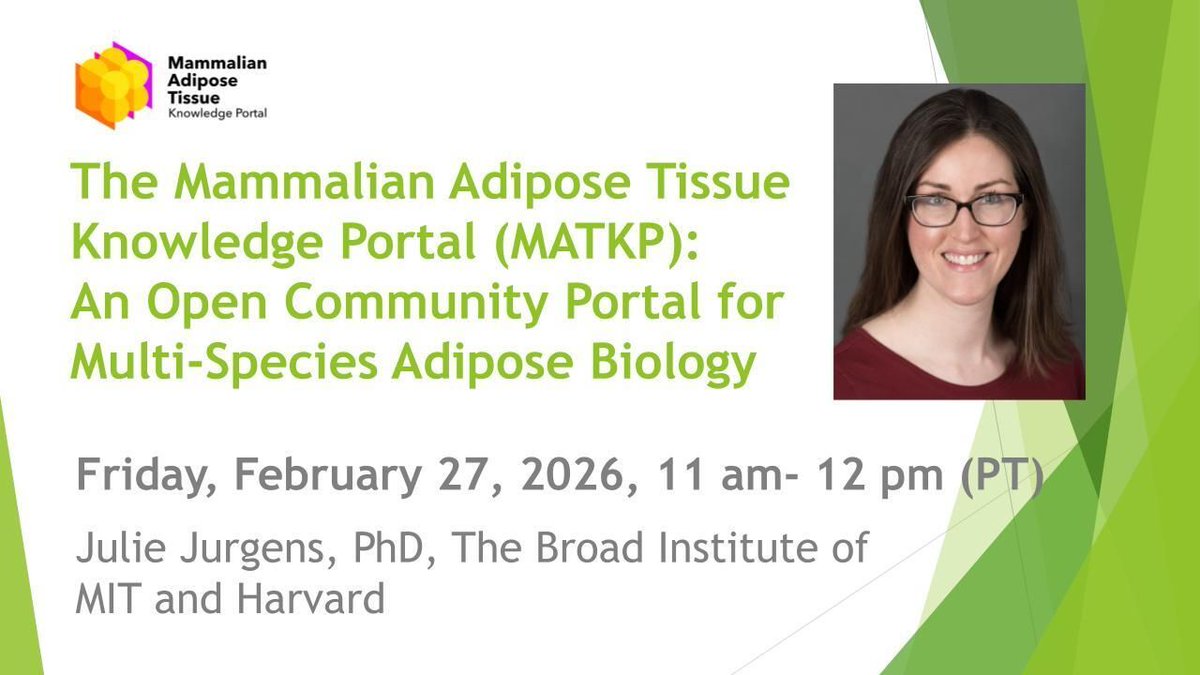 Mammalian Adipose Tissue Knowledge Portal

The Mammalian Adipose Tissue Knowledge Portal (MATKP): An Open Community Portal for Multi-Species Adipose Biology

Friday, February 27, 2026, 11 am- 12 pm (PT)

Julie Jurgens, PhD, The Broad Institute of MIT and Harvard